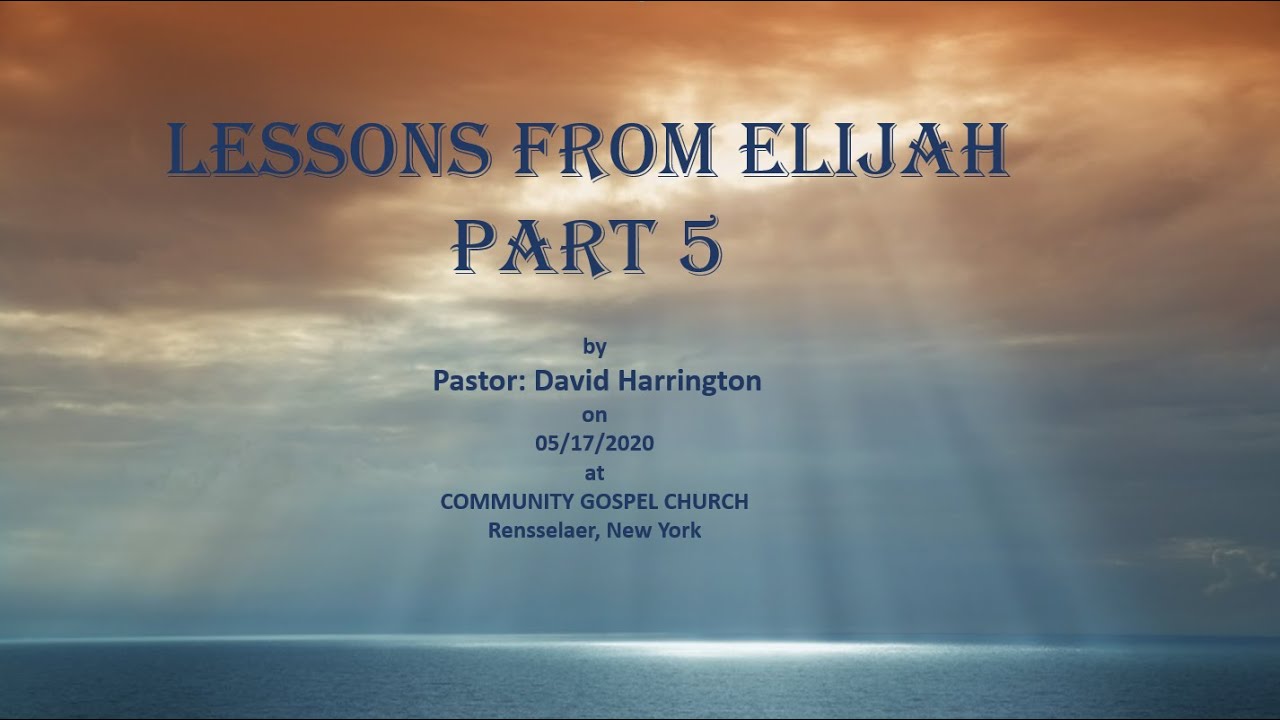 LESSONS FROM ELIJAH
PART 5

by
Pastor: David Harrington
on
05/17/2020
at
COMMUNITY GOSPEL CHURCH
Rensselaer, New York